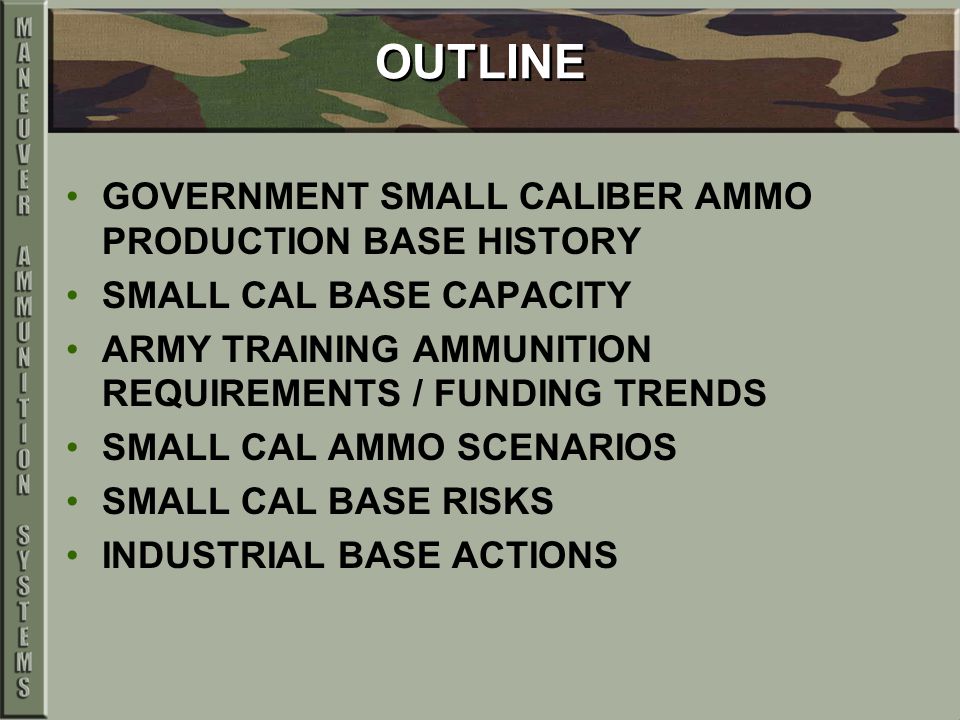 MANEUVER AMMUNITION SYSTEMS

OUTLINE

• GOVERNMENT SMALL CALIBER AMMO PRODUCTION BASE HISTORY
• SMALL CAL BASE CAPACITY
• ARMY TRAINING AMMUNITION REQUIREMENTS / FUNDING TRENDS
• SMALL CAL AMMO SCENARIOS
• SMALL CAL BASE RISKS
• INDUSTRIAL BASE ACTIONS